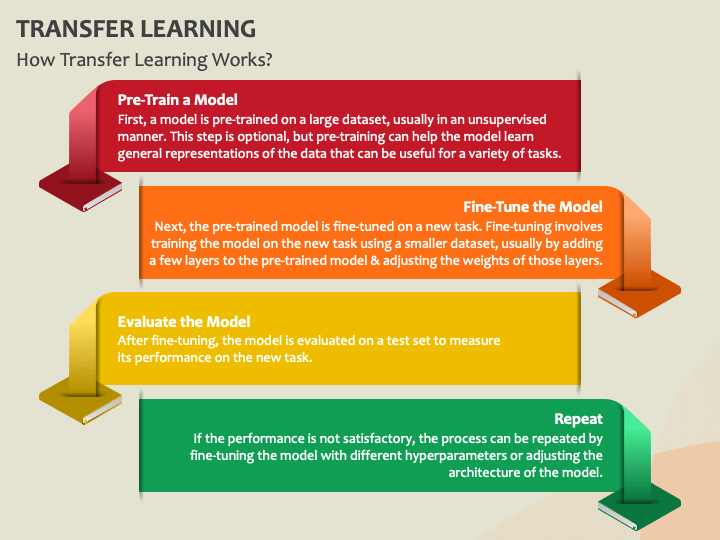 TRANSFER LEARNING

How Transfer Learning Works?

Pre-Train a Model

First, a model is pre-trained on a large dataset, usually in an unsupervised manner. This step is optional, but pre-training can help the model learn general representations of the data that can be useful for a variety of tasks.

Fine-Tune the Model

Next, the pre-trained model is fine-tuned on a new task. Fine-tuning involves training the model on the new task using a smaller dataset, usually by adding a few layers to the pre-trained model & adjusting the weights of those layers.

Evaluate the Model

After fine-tuning, the model is evaluated on a test set to measure its performance on the new task.

Repeat

If the performance is not satisfactory, the process can be repeated by fine-tuning the model with different hyperparameters or adjusting the architecture of the model.